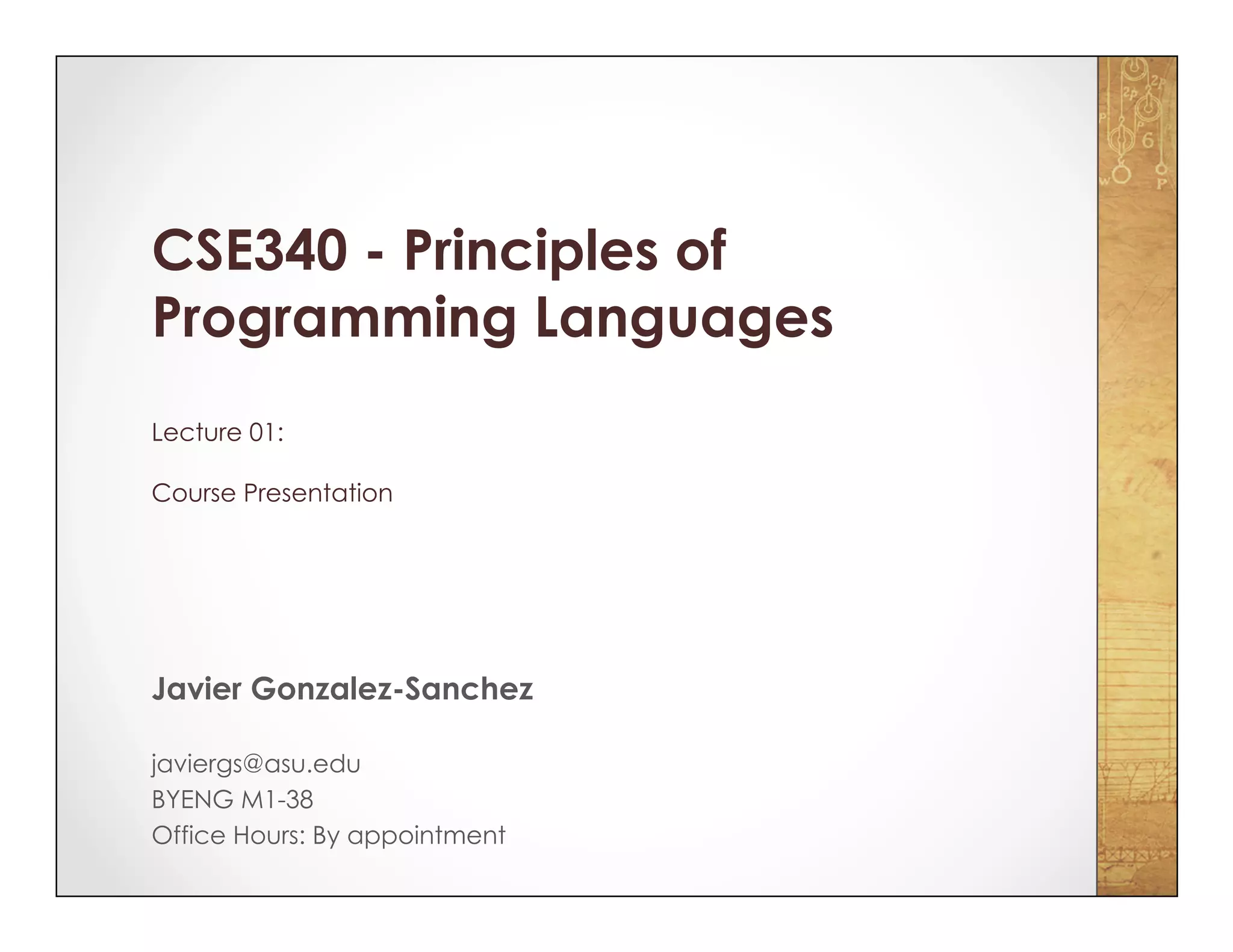 CSE340 - Principles of Programming Languages

Lecture 01:

Course Presentation

Javier Gonzalez-Sanchez

javiergs@asu.edu
BYENG M1-38
Office Hours: By appointment